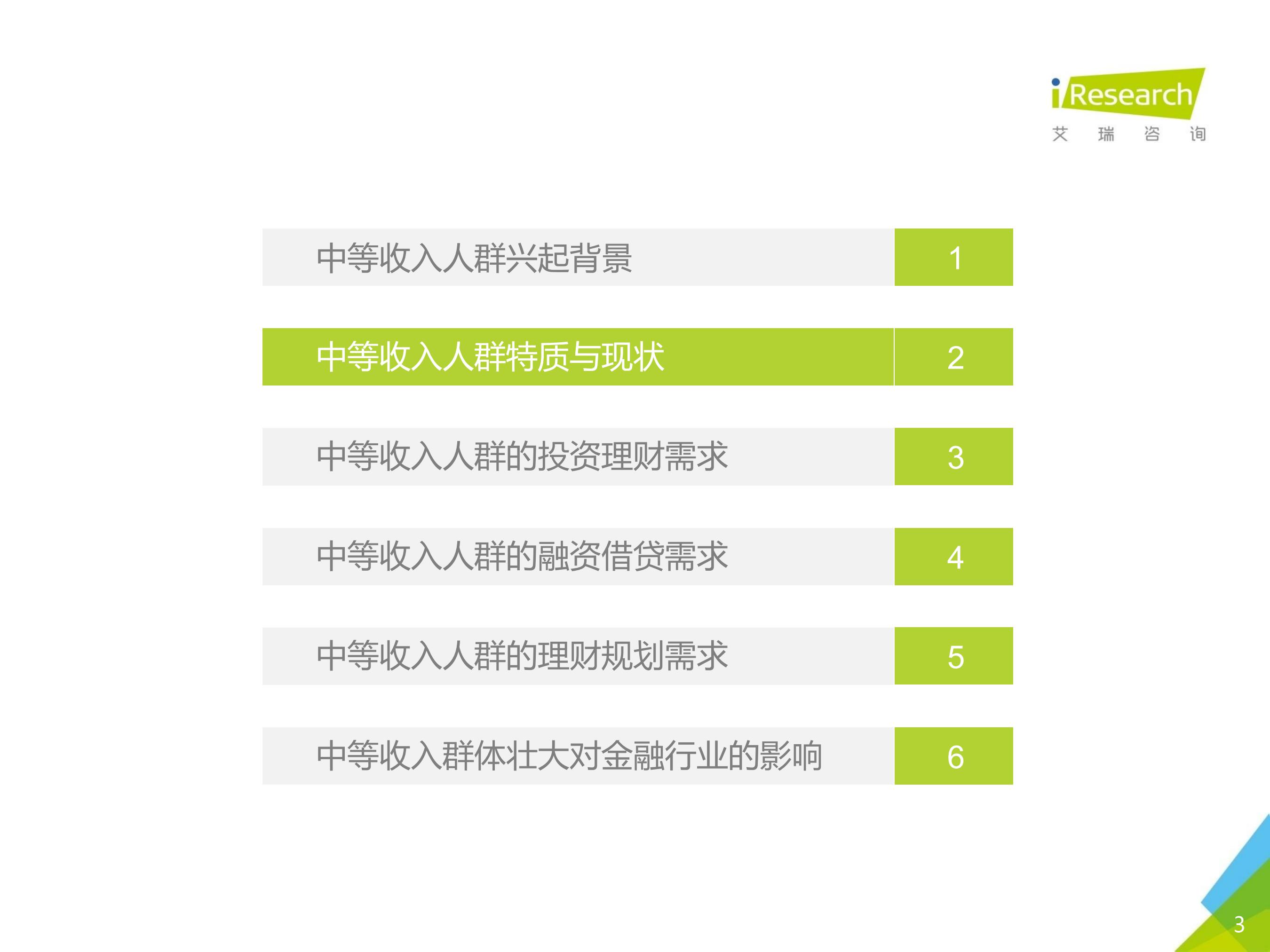 iResearch
艾 瑞 咨 询

中等收入人群兴起背景 1

中等收入人群特质与现状 2

中等收入人群的投资理财需求 3

中等收入人群的融资借贷需求 4

中等收入人群的理财规划需求 5

中等收入群体壮大对金融行业的影响 6

3